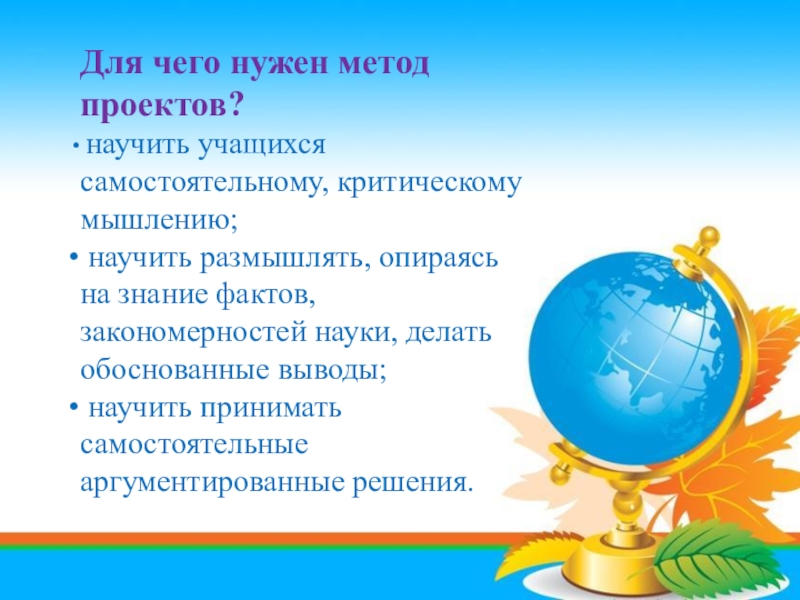 Для чего нужен метод проектов?

• научить учащихся самостоятельному, критическому мышлению;
• научить размышлять, опираясь на знание фактов, закономерностей науки, делать обоснованные выводы;
• научить принимать самостоятельные аргументированные решения.